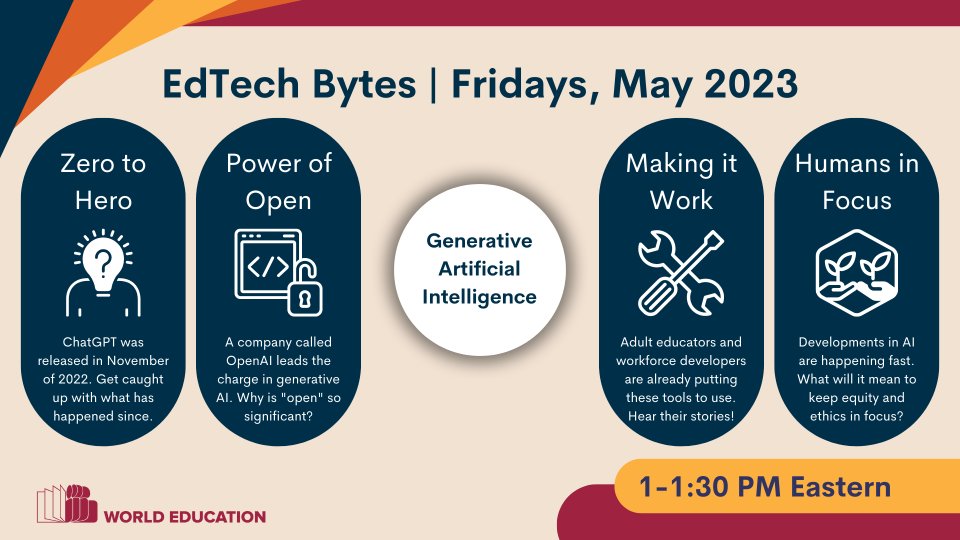 EdTech Bytes | Fridays, May 2023

Zero to Hero

ChatGPT was released in November of 2022. Get caught up with what has happened since.

Power of Open

A company called OpenAI leads the charge in generative AI. Why is "open" so significant?

Generative Artificial Intelligence

Making it Work

Adult educators and workforce developers are already putting these tools to use. Hear their stories!

Humans in Focus

Developments in AI are happening fast. What will it mean to keep equity and ethics in focus?

WORLD EDUCATION

1-1:30 PM Eastern